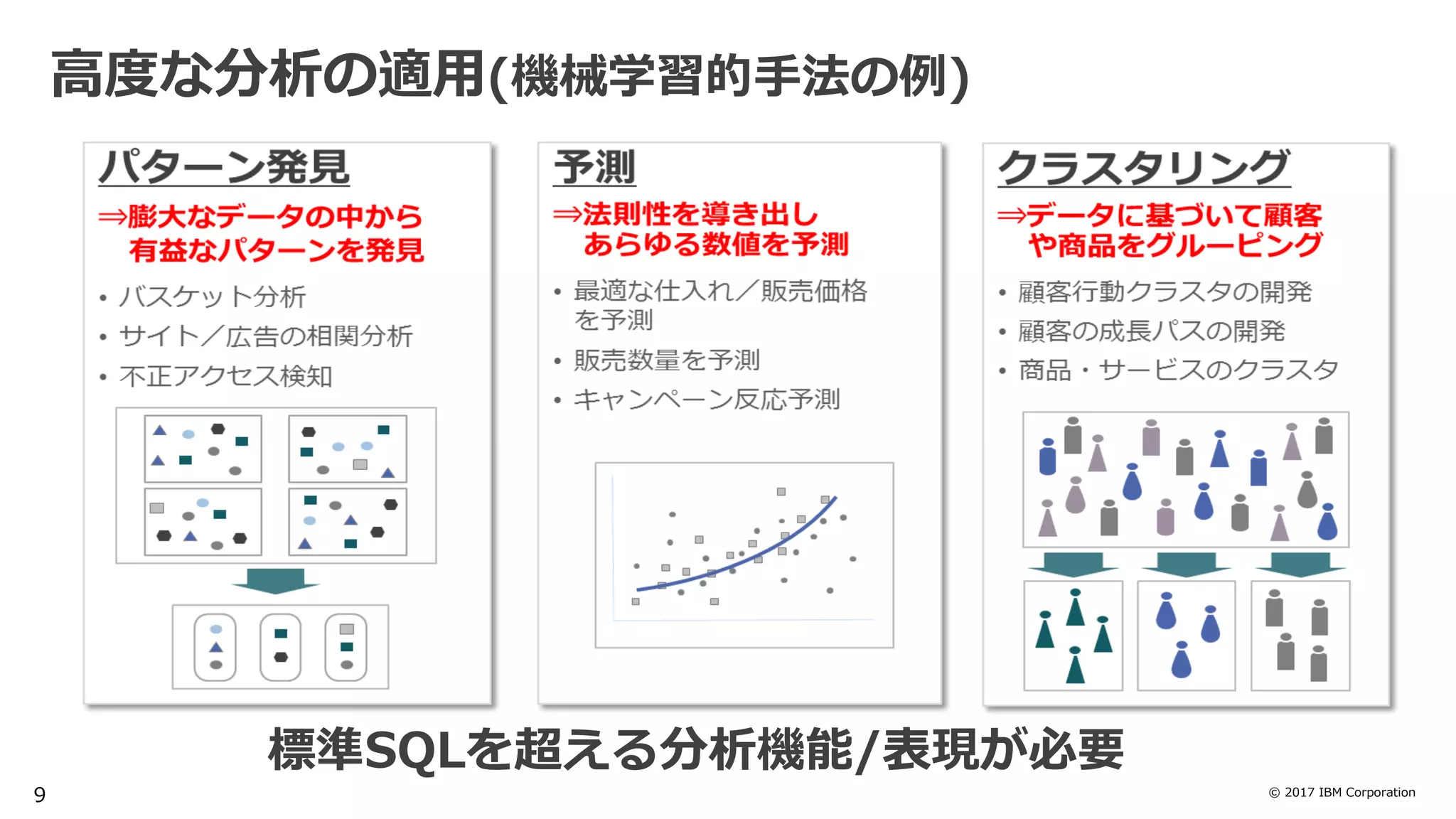 高度な分析の適用(機械学習的手法の例)

パターン発見

⇒膨大なデータの中から有益なパターンを発見

• バスケット分析
• サイト／広告の相関分析
• 不正アクセス検知

予測

⇒法則性を導き出しあらゆる数値を予測

• 最適な仕入れ／販売価格を予測
• 販売数量を予測
• キャンペーン反応予測

クラスタリング

⇒データに基づいて顧客や商品をグルーピング

• 顧客行動クラスタの開発
• 顧客の成長パスの開発
• 商品・サービスのクラスタ

標準SQLを超える分析機能/表現が必要

9

© 2017 IBM Corporation